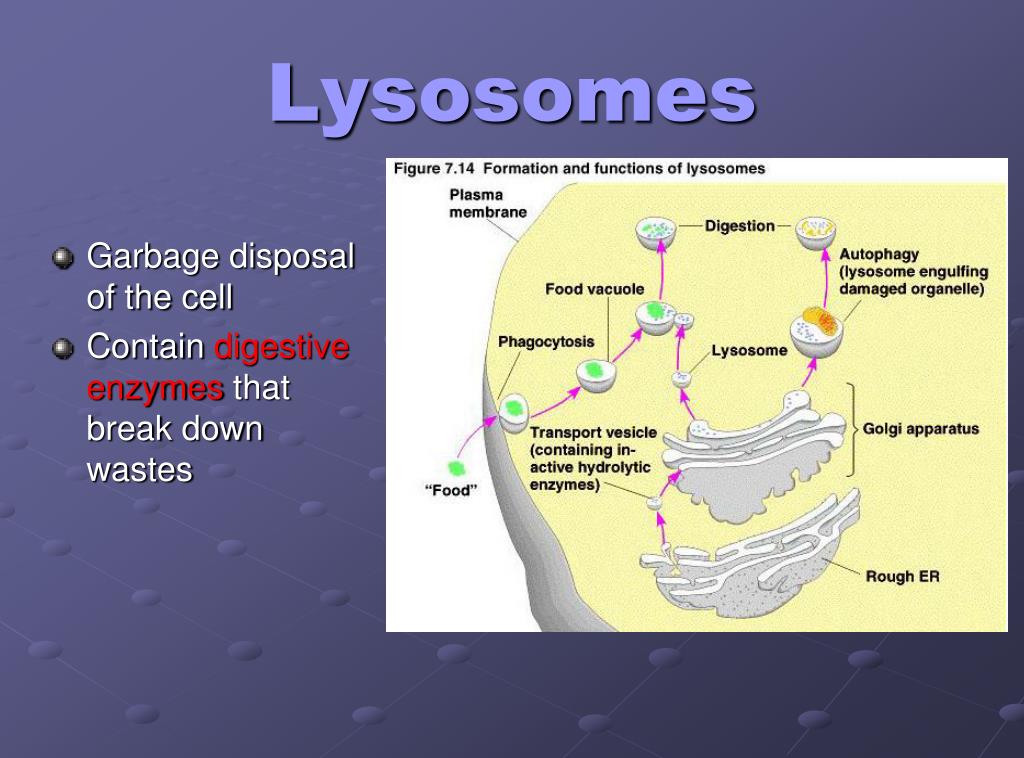 Lysosomes

Garbage disposal of the cell

Contain digestive enzymes that break down wastes

Figure 7.14 Formation and functions of lysosomes

Plasma membrane

Digestion

Autophagy (lysosome engulfing damaged organelle)

Food vacuole

Phagocytosis

Lysosome

Golgi apparatus

Transport vesicle (containing inactive hydrolytic enzymes)

"Food"

Rough ER